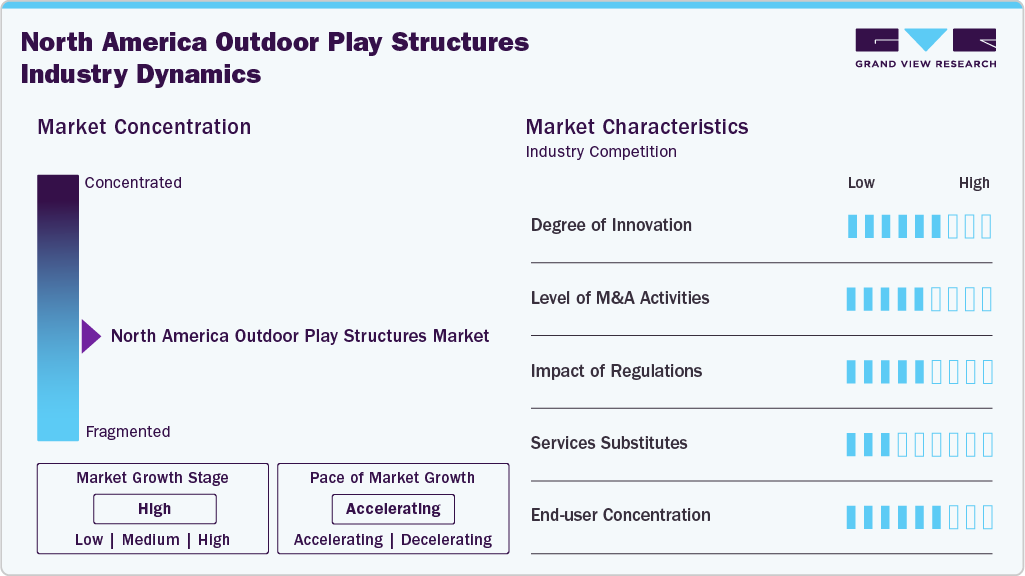 North America Outdoor Play Structures Industry Dynamics

GRAND VIEW RESEARCH

Market Concentration

Concentrated

North America Outdoor Play Structures Market

Fragmented

Market Growth Stage

High

Low | Medium | High

Pace of Market Growth

Accelerating

Accelerating | Decelerating

Market Characteristics

Industry Competition

Low

High

Degree of Innovation

Level of M&A Activities

Impact of Regulations

Services Substitutes

End-user Concentration